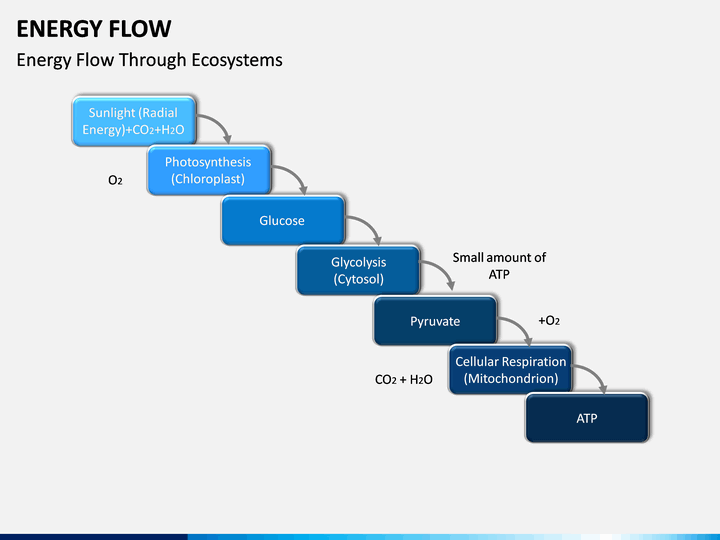 ENERGY FLOW

Energy Flow Through Ecosystems

Sunlight (Radial Energy)+$CO_2$+$H_2O$

Photosynthesis (Chloroplast)

$O_2$

Glucose

Glycolysis (Cytosol)

Small amount of ATP

Pyruvate

+$O_2$

Cellular Respiration (Mitochondrion)

$CO_2$ + $H_2O$

ATP